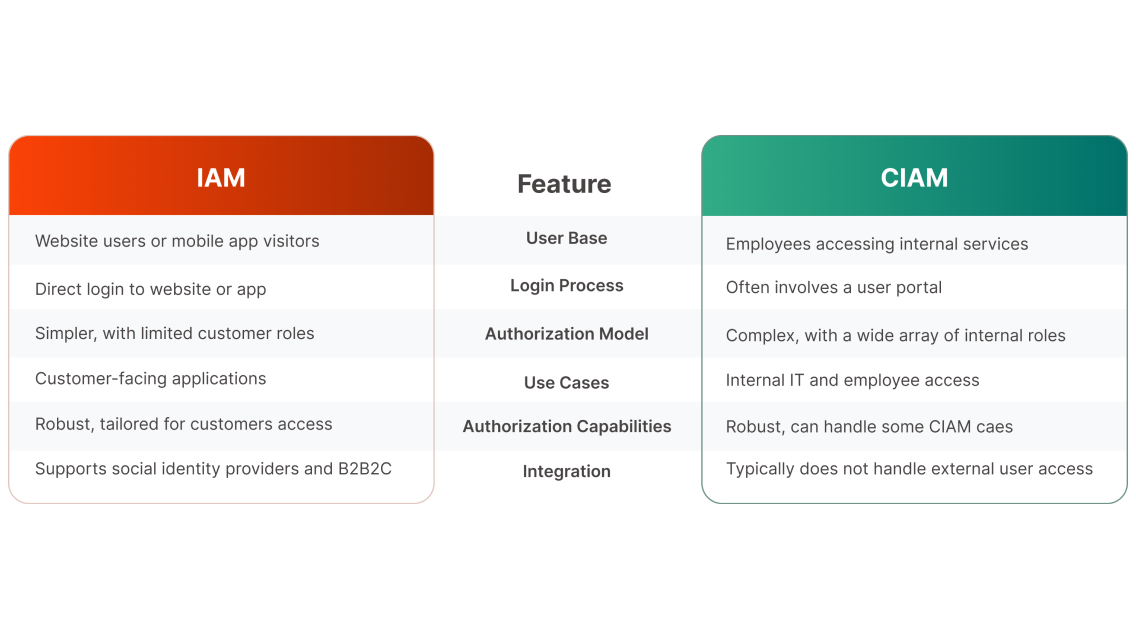 | IAM | Feature | CIAM |
|---|---|---|
| Website users or mobile app visitors | User Base | Employees accessing internal services |
| Direct login to website or app | Login Process | Often involves a user portal |
| Simpler, with limited customer roles | Authorization Model | Complex, with a wide array of internal roles |
| Customer-facing applications | Use Cases | Internal IT and employee access |
| Robust, tailored for customers access | Authorization Capabilities | Robust, can handle some CIAM caes |
| Supports social identity providers and B2B2C | Integration | Typically does not handle external user access |